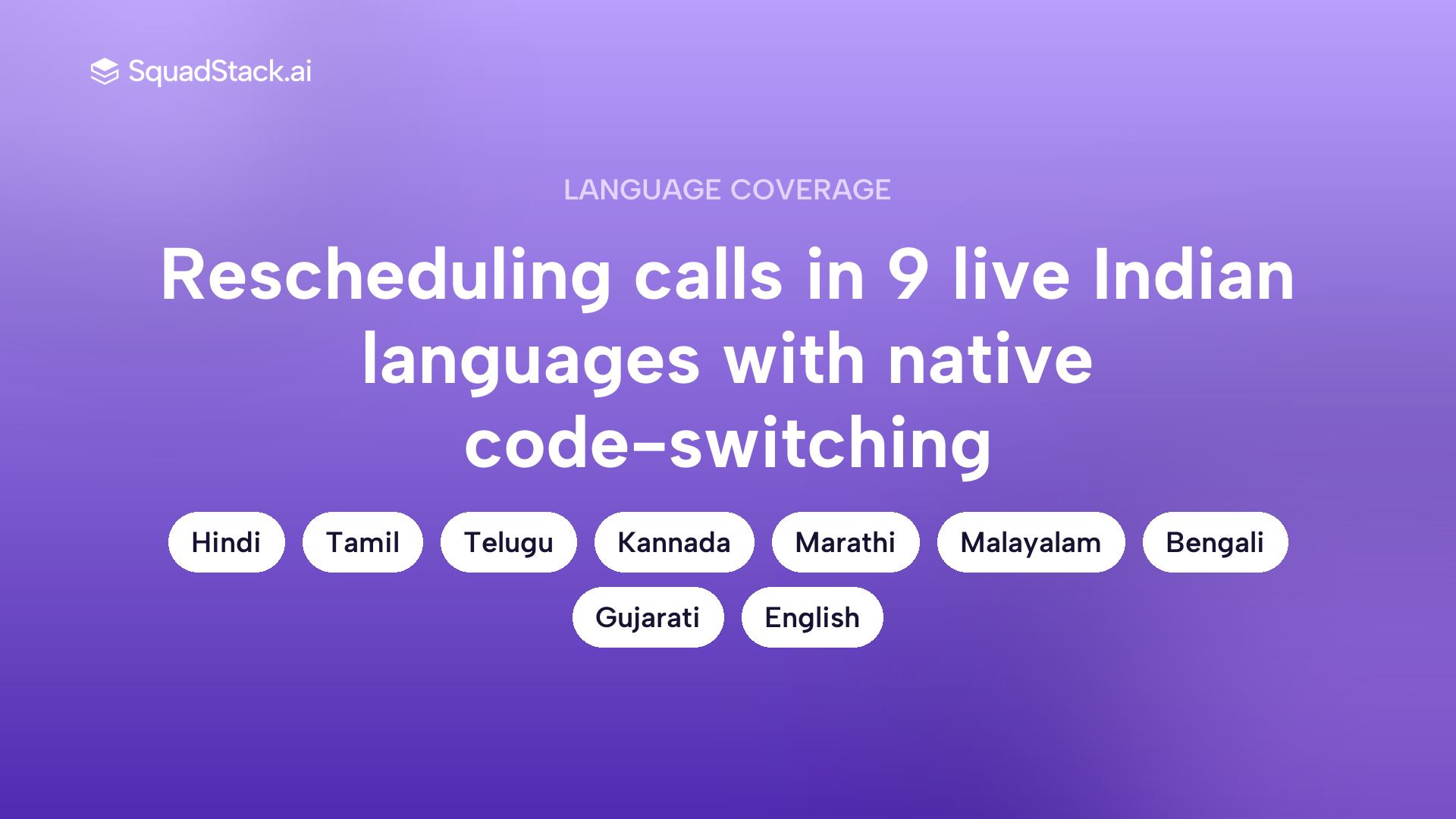 SquadStack.ai

LANGUAGE COVERAGE

Rescheduling calls in 9 live Indian languages with native code-switching

Hindi Tamil Telugu Kannada Marathi Malayalam Bengali Gujarati English